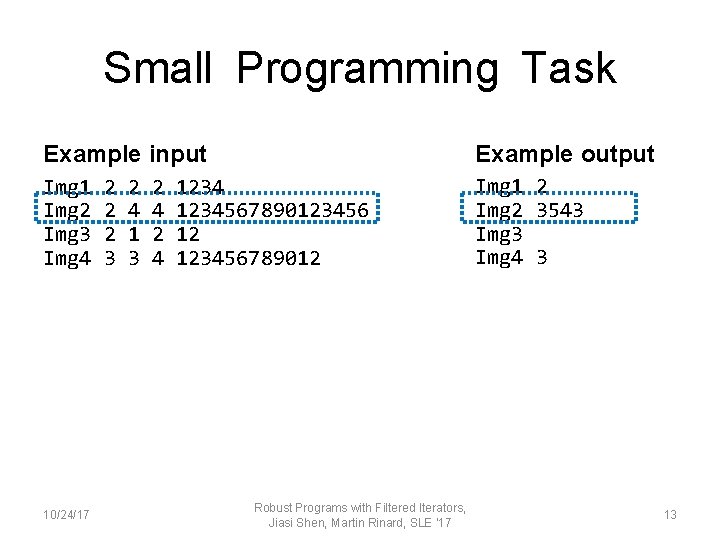 Small Programming Task

Example input

Img1 2 2 2 1234
Img2 2 4 4 1234567890123456
Img3 2 1 2 12
Img4 3 3 4 123456789012

Example output

Img1 2
Img2 3543
Img3
Img4 3

10/24/17

Robust Programs with Filtered Iterators, Jiasi Shen, Martin Rinard, SLE '17

13